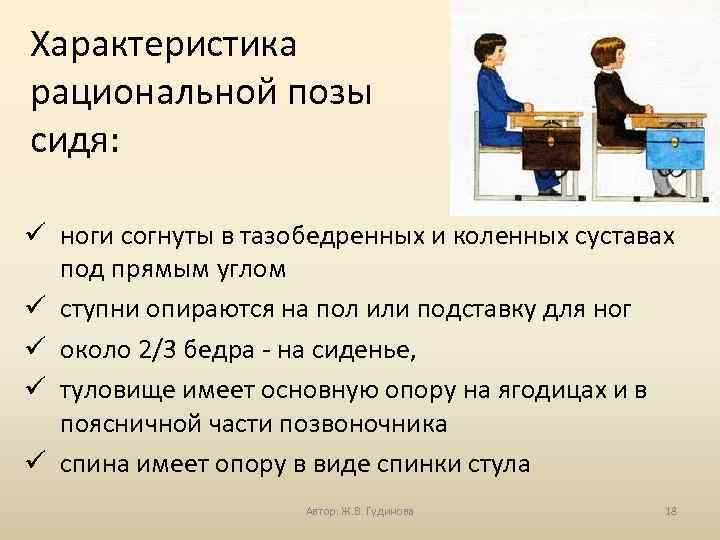 Характеристика рациональной позы сидя:

✓ ноги согнуты в тазобедренных и коленных суставах под прямым углом

✓ ступни опираются на пол или подставку для ног

✓ около 2/3 бедра - на сиденье,

✓ туловище имеет основную опору на ягодицах и в поясничной части позвоночника

✓ спина имеет опору в виде спинки стула

Автор: Ж.В. Гудинова

18